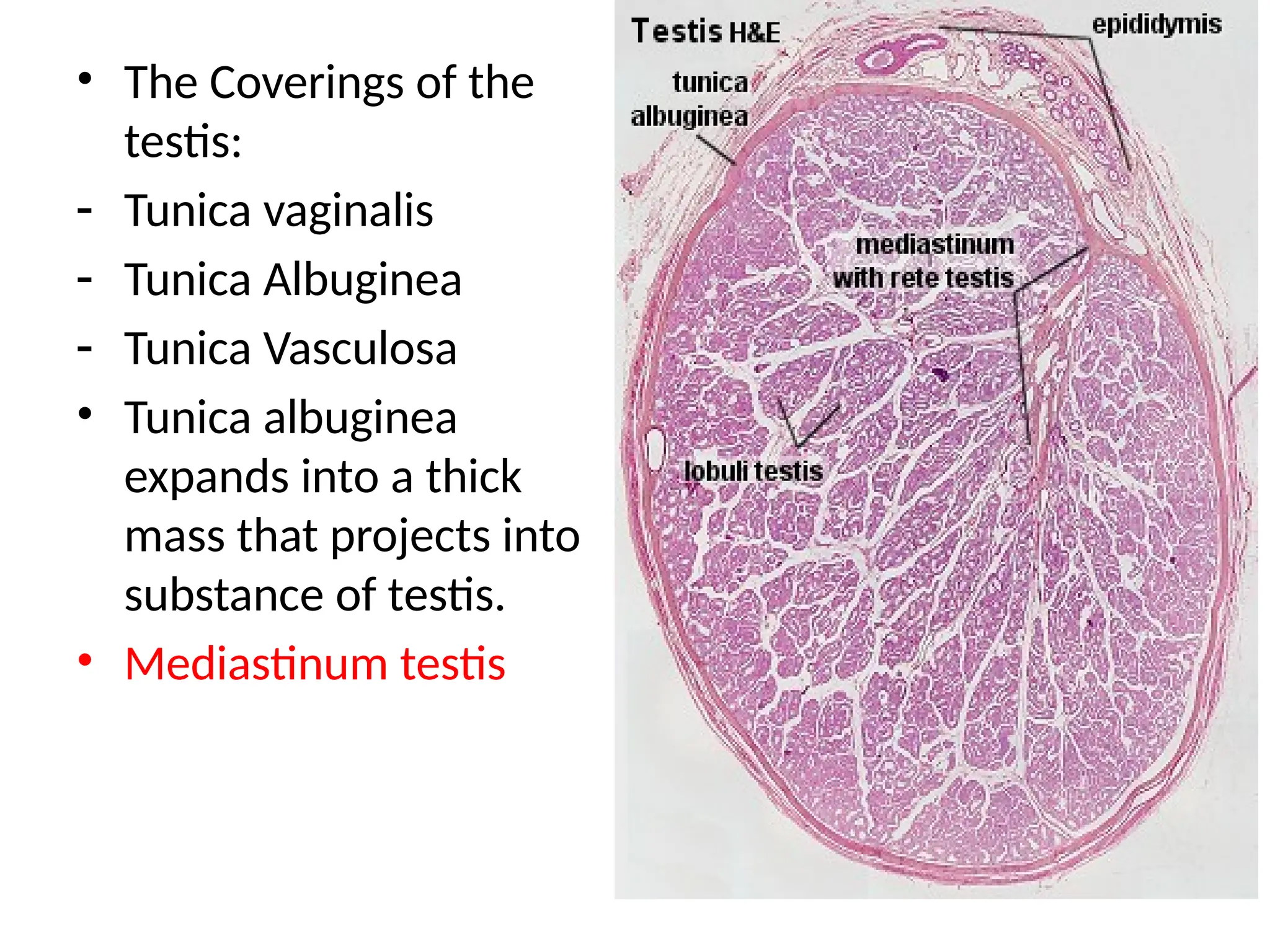 • The Coverings of the testis:
- Tunica vaginalis
- Tunica Albuginea
- Tunica Vasculosa
• Tunica albuginea expands into a thick mass that projects into substance of testis.
• Mediastinum testis

Testis H&E
epididymis
tunica albuginea
mediastinum with rete testis
lobuli testis